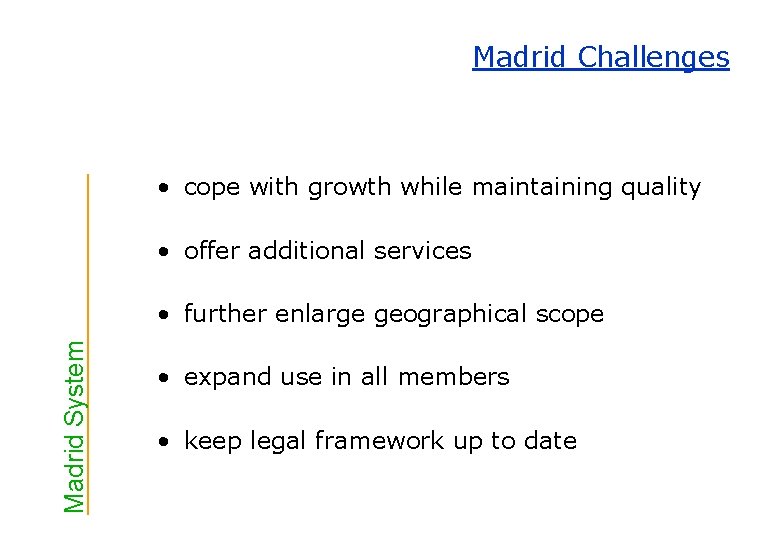 Madrid Challenges

Madrid System

• cope with growth while maintaining quality

• offer additional services

• further enlarge geographical scope

• expand use in all members

• keep legal framework up to date